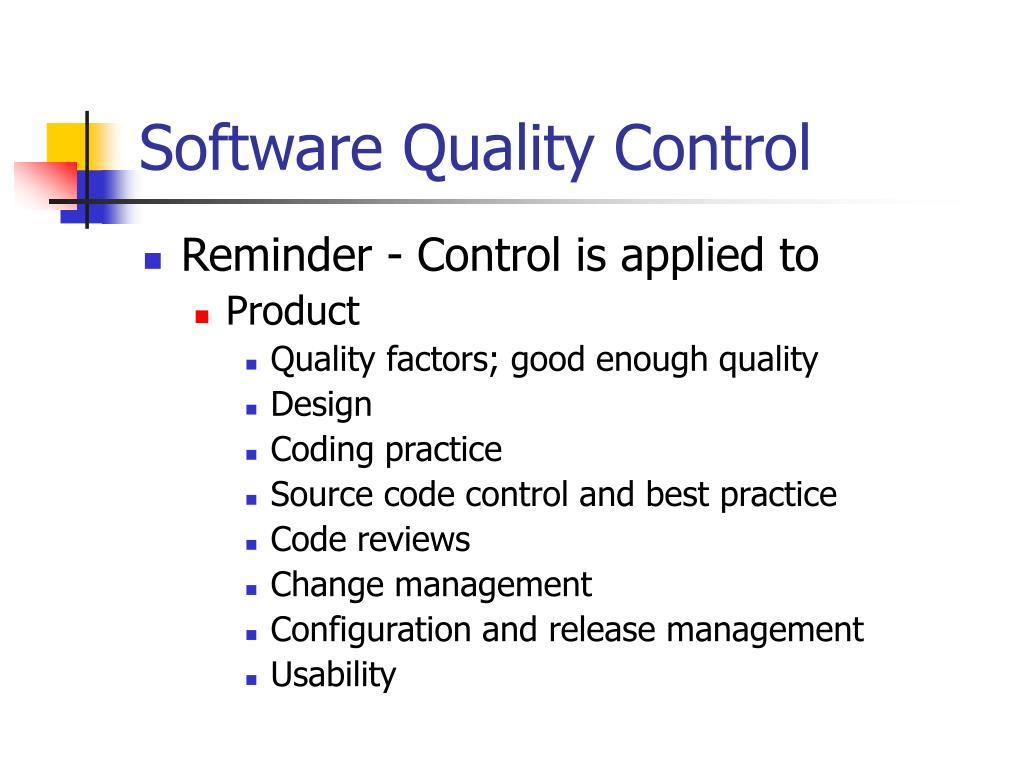 Software Quality Control

- Reminder - Control is applied to
  - Product
    - Quality factors; good enough quality
    - Design
    - Coding practice
    - Source code control and best practice
    - Code reviews
    - Change management
    - Configuration and release management
    - Usability